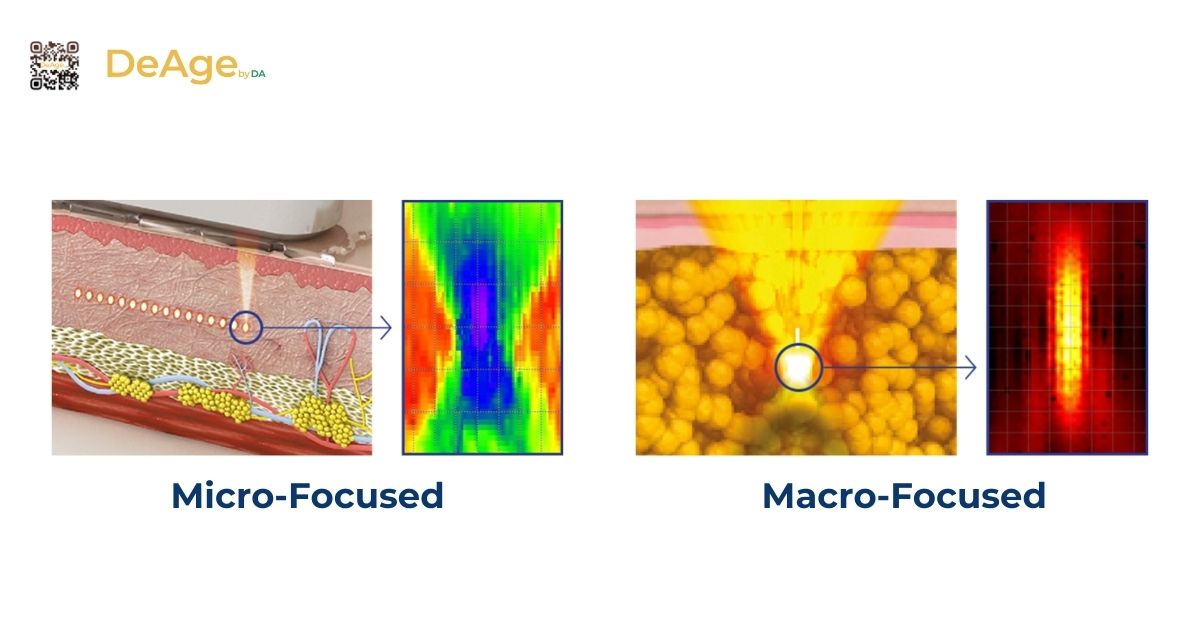 DeAge by DA

Micro-Focused

Macro-Focused